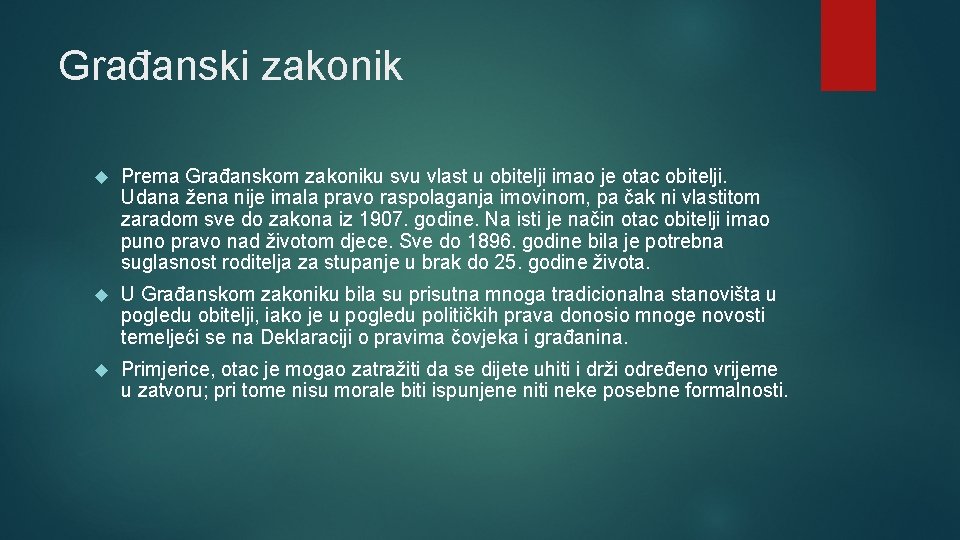 Građanski zakonik

Prema Građanskom zakoniku svu vlast u obitelji imao je otac obitelji. Udana žena nije imala pravo raspolaganja imovinom, pa čak ni vlastitom zaradom sve do zakona iz 1907. godine. Na isti je način otac obitelji imao puno pravo nad životom djece. Sve do 1896. godine bila je potrebna suglasnost roditelja za stupanje u brak do 25. godine života.

U Građanskom zakoniku bila su prisutna mnoga tradicionalna stanovišta u pogledu obitelji, iako je u pogledu političkih prava donosio mnoge novosti temeljeći se na Deklaraciji o pravima čovjeka i građanina.

Primjerice, otac je mogao zatražiti da se dijete uhiti i drži određeno vrijeme u zatvoru; pri tome nisu morale biti ispunjene niti neke posebne formalnosti.